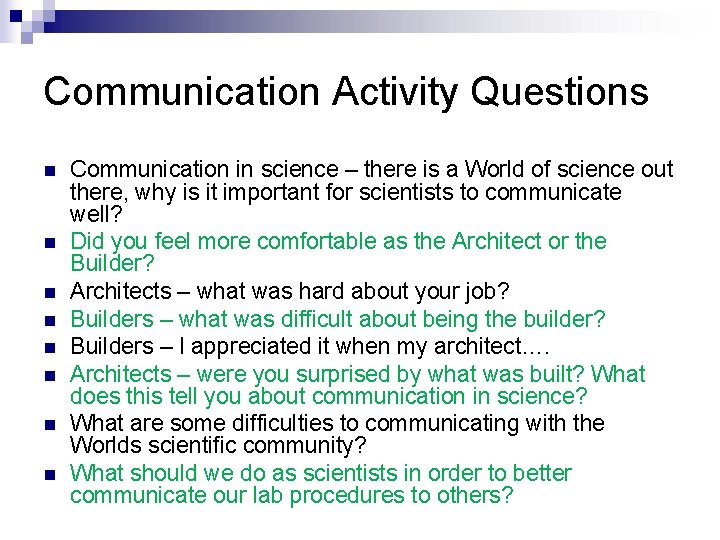 Communication Activity Questions

- Communication in science – there is a World of science out there, why is it important for scientists to communicate well?
- Did you feel more comfortable as the Architect or the Builder?
- Architects – what was hard about your job?
- Builders – what was difficult about being the builder?
- Builders – I appreciated it when my architect….
- Architects – were you surprised by what was built? What does this tell you about communication in science?
- What are some difficulties to communicating with the Worlds scientific community?
- What should we do as scientists in order to better communicate our lab procedures to others?